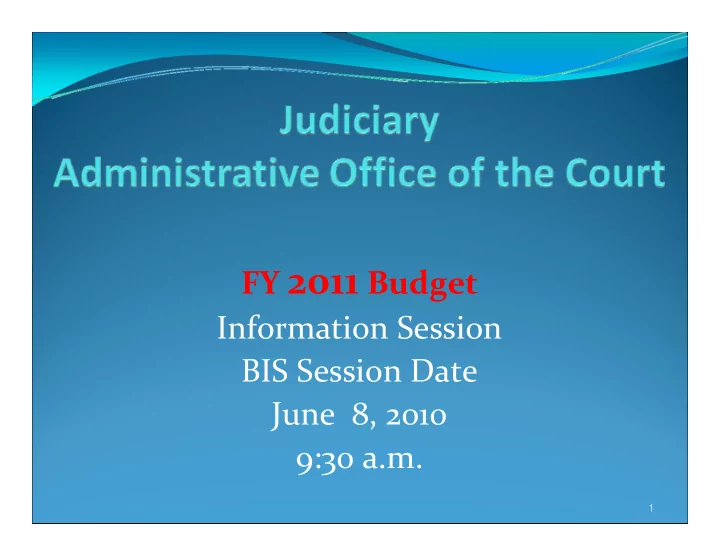 Judiciary
Administrative Office of the Court

FY 2011 Budget
Information Session
BIS Session Date
June 8, 2010
9:30 a.m.

1